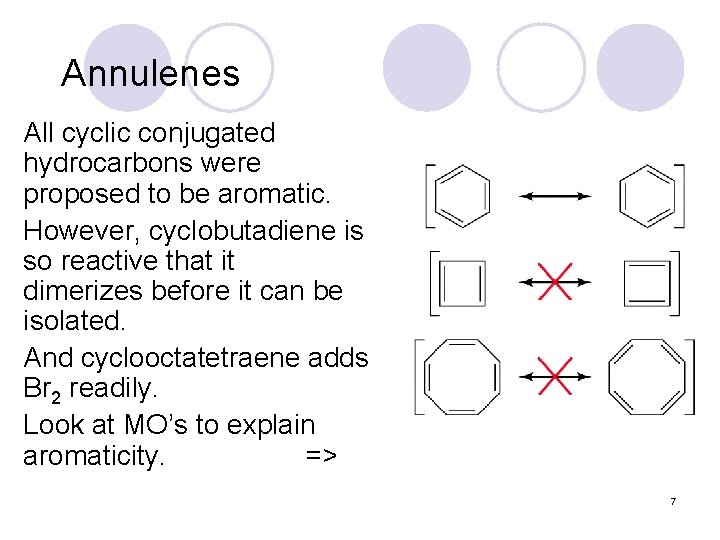 Annulenes

All cyclic conjugated hydrocarbons were proposed to be aromatic.

However, cyclobutadiene is so reactive that it dimerizes before it can be isolated.

And cyclooctatetraene adds $Br_2$ readily.

Look at MO's to explain aromaticity. =>

7